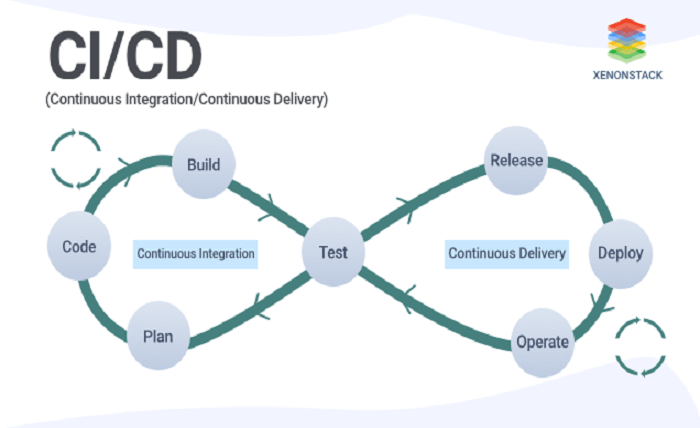 CI/CD

(Continuous Integration/Continuous Delivery)

XENONSTACK

Build

Code

Continuous Integration

Plan

Test

Release

Continuous Delivery

Deploy

Operate